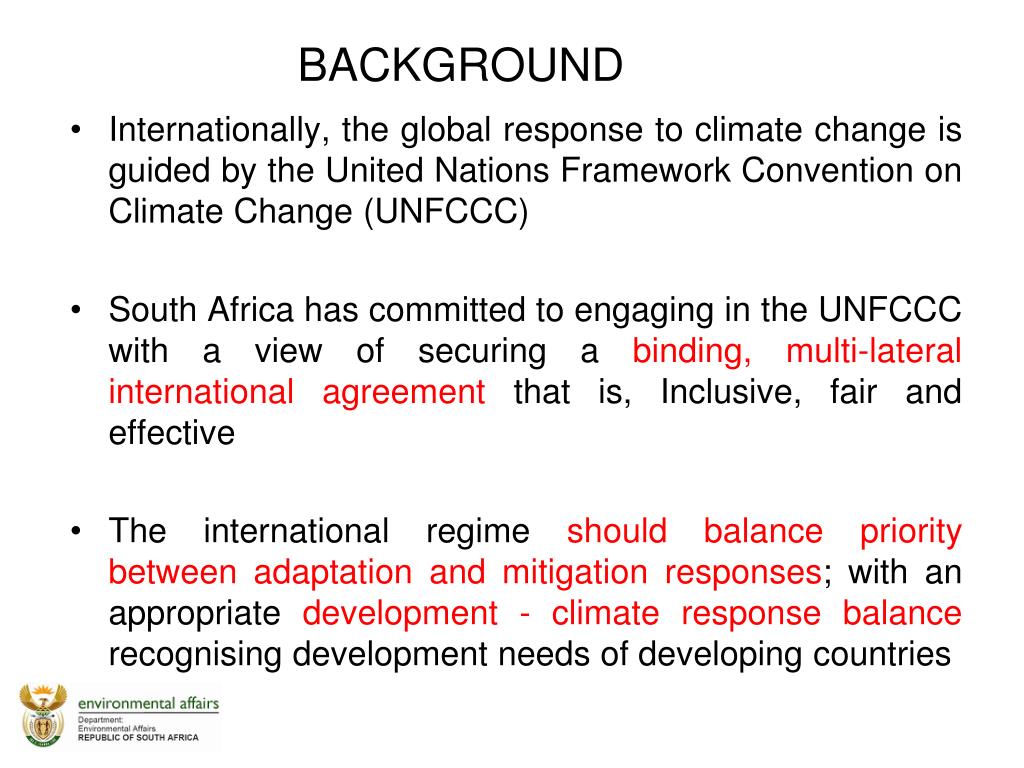 BACKGROUND

• Internationally, the global response to climate change is guided by the United Nations Framework Convention on Climate Change (UNFCCC)

• South Africa has committed to engaging in the UNFCCC with a view of securing a binding, multi-lateral international agreement that is, Inclusive, fair and effective

• The international regime should balance priority between adaptation and mitigation responses; with an appropriate development - climate response balance recognising development needs of developing countries

environmental affairs
Department:
Environmental Affairs
REPUBLIC OF SOUTH AFRICA